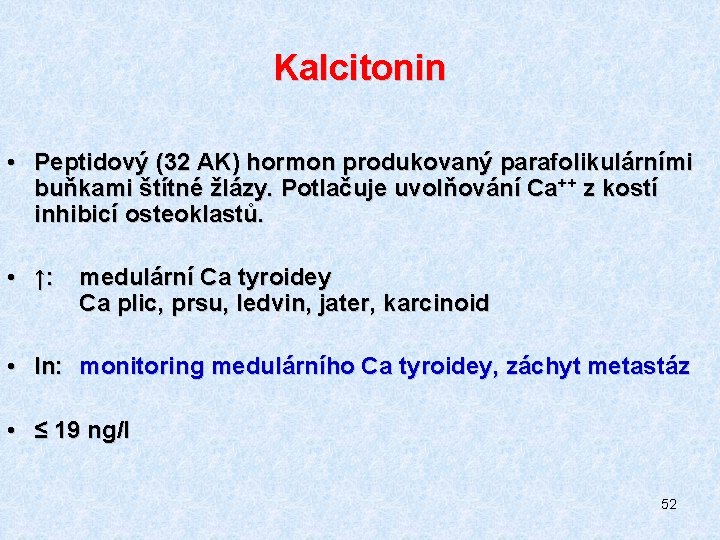 Kalcitonin

• Peptidový (32 AK) hormon produkovaný parafolikulárními buňkami štítné žlázy. Potlačuje uvolňování $Ca^{++}$ z kostí inhibicí osteoklastů.

• ↑: medulární Ca tyroidey
Ca plic, prsu, ledvin, jater, karcinoid

• In: monitoring medulárního Ca tyroidey, záchyt metastáz

• ≤ 19 ng/l

52